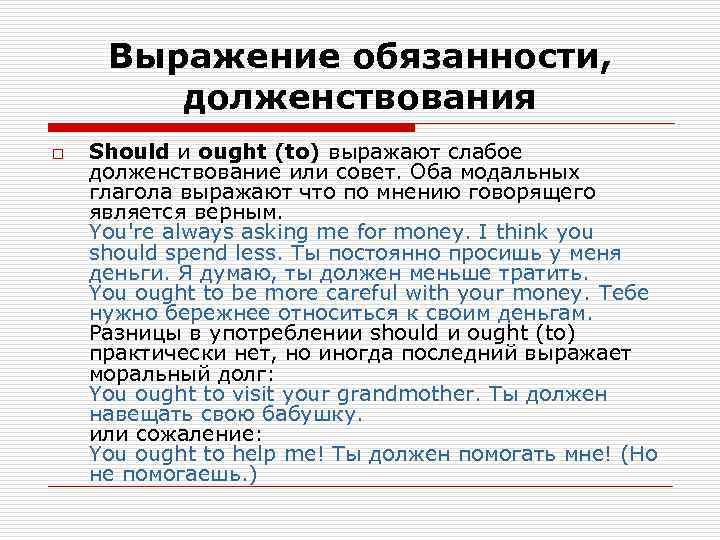 Выражение обязанности, долженствования

Should и ought (to) выражают слабое долженствование или совет. Оба модальных глагола выражают что по мнению говорящего является верным.
You're always asking me for money. I think you should spend less. Ты постоянно просишь у меня деньги. Я думаю, ты должен меньше тратить.
You ought to be more careful with your money. Тебе нужно бережнее относиться к своим деньгам.
Разницы в употреблении should и ought (to) практически нет, но иногда последний выражает моральный долг:
You ought to visit your grandmother. Ты должен навещать свою бабушку.
или сожаление:
You ought to help me! Ты должен помогать мне! (Но не помогаешь.)